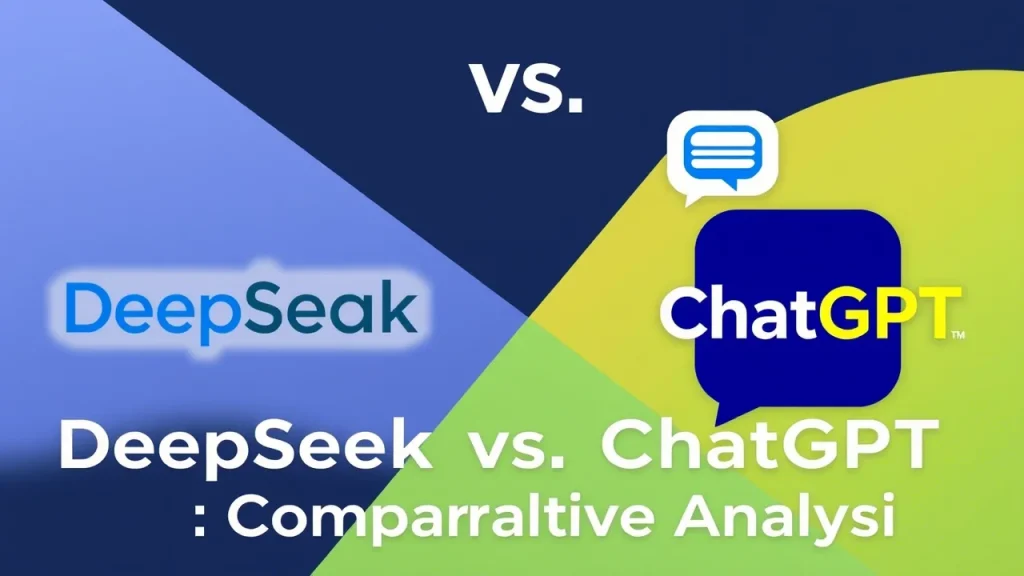 vs.

DeepSeak

ChatGPT™

DeepSeek vs. ChatGPT
: Comparraltive Analysi